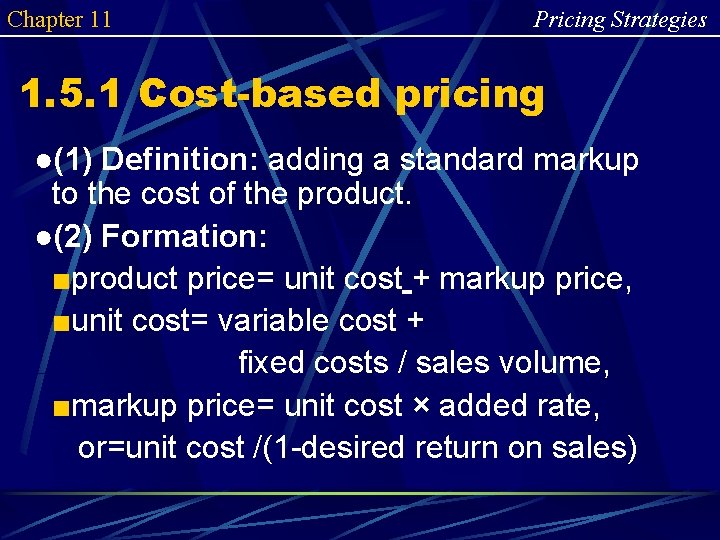 Chapter 11

Pricing Strategies

1.5.1 Cost-based pricing

●(1) Definition: adding a standard markup to the cost of the product.

●(2) Formation:

■product price= unit cost + markup price,

■unit cost= variable cost + fixed costs / sales volume,

■markup price= unit cost × added rate, or=unit cost /(1-desired return on sales)